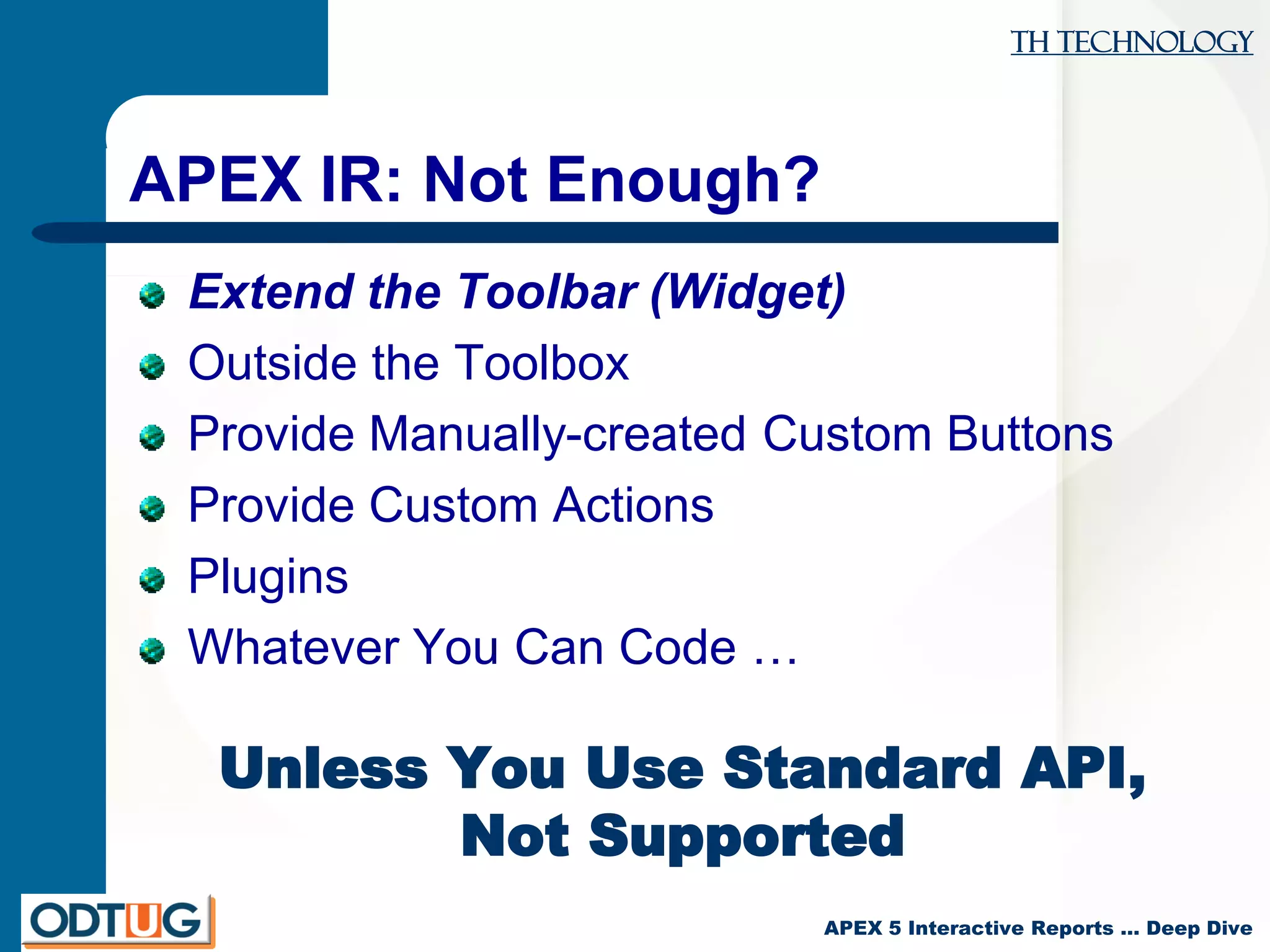 TH TECHNOLOGY

APEX IR: Not Enough?

Extend the Toolbar (Widget)
Outside the Toolbox
Provide Manually-created Custom Buttons
Provide Custom Actions
Plugins
Whatever You Can Code …

Unless You Use Standard API, Not Supported

ODTUG

APEX 5 Interactive Reports … Deep Dive